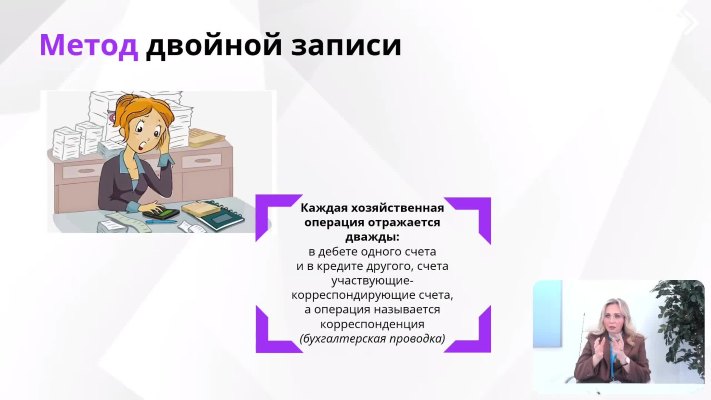 Метод двойной записи

Каждая хозяйственная операция отражается дважды:
в дебете одного счета и в кредите другого, счета участвующие-корреспондирующие счета, а операция называется корреспонденция (бухгалтерская проводка)